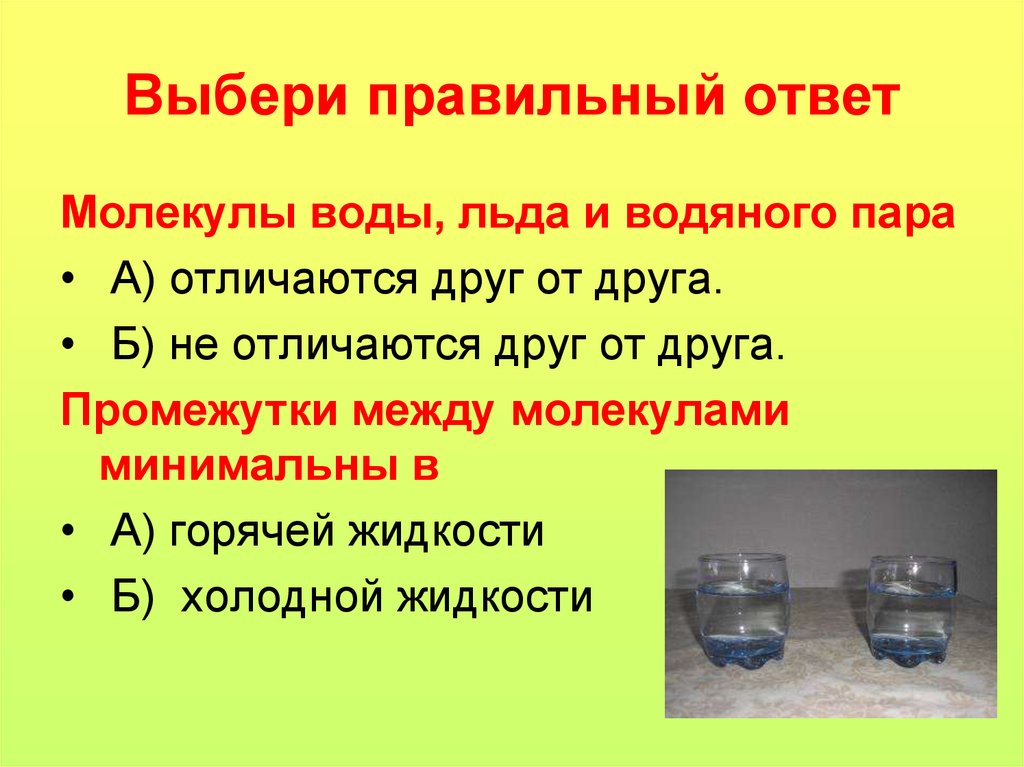 Выбери правильный ответ

Молекулы воды, льда и водяного пара

• А) отличаются друг от друга.

• Б) не отличаются друг от друга.

Промежутки между молекулами минимальны в

• А) горячей жидкости

• Б) холодной жидкости